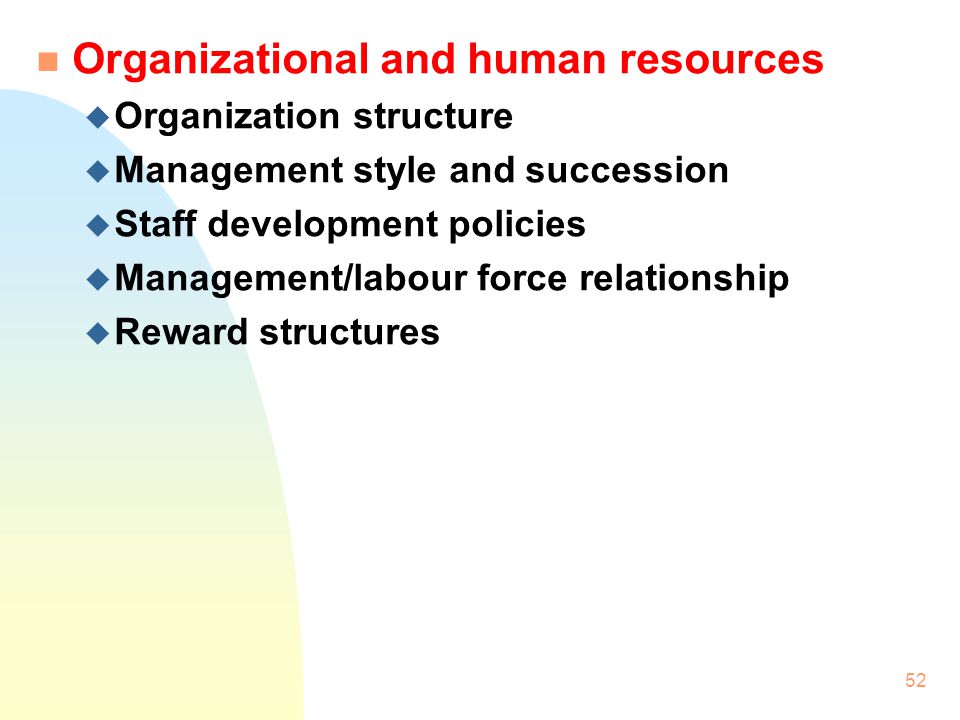 Organizational and human resources

Organization structure

Management style and succession

Staff development policies

Management/labour force relationship

Reward structures

52